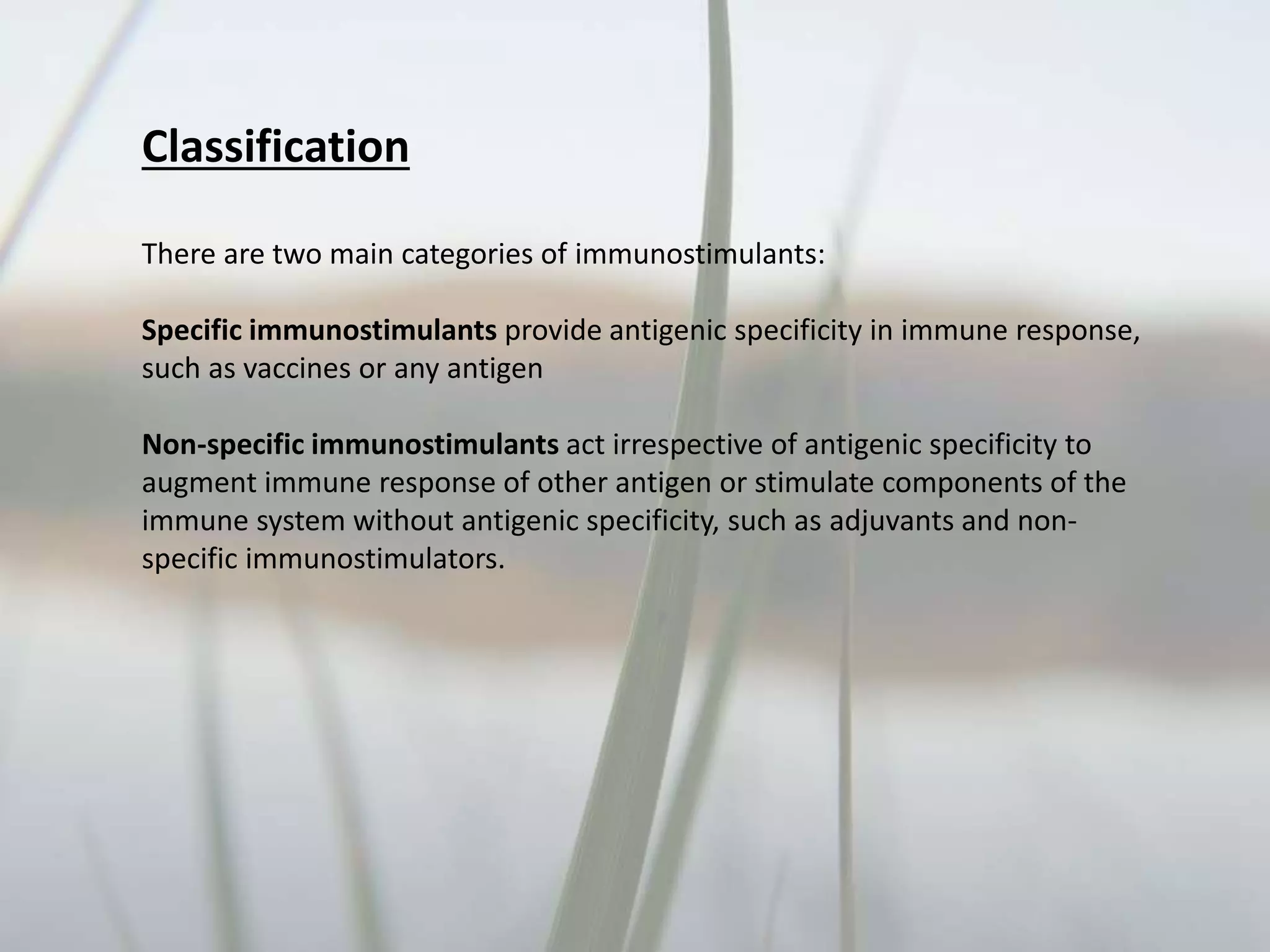 Classification

There are two main categories of immunostimulants:

Specific immunostimulants provide antigenic specificity in immune response, such as vaccines or any antigen

Non-specific immunostimulants act irrespective of antigenic specificity to augment immune response of other antigen or stimulate components of the immune system without antigenic specificity, such as adjuvants and non-specific immunostimulators.